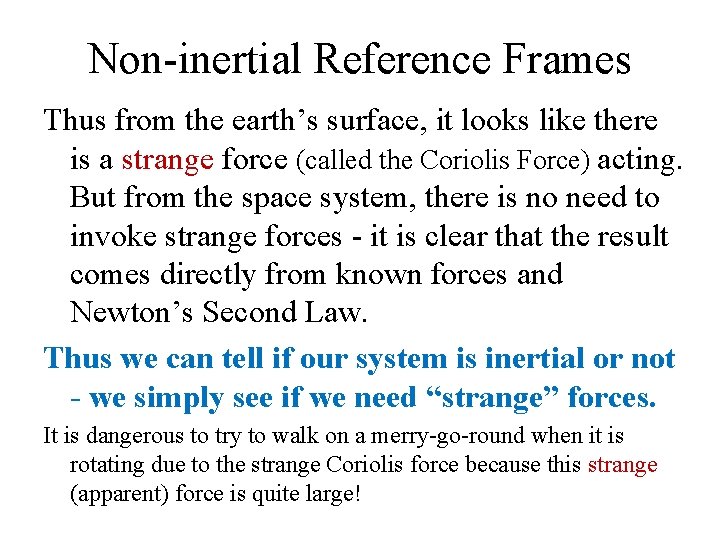 Non-inertial Reference Frames

Thus from the earth’s surface, it looks like there is a strange force (called the Coriolis Force) acting. But from the space system, there is no need to invoke strange forces - it is clear that the result comes directly from known forces and Newton’s Second Law.

Thus we can tell if our system is inertial or not - we simply see if we need “strange” forces.

It is dangerous to try to walk on a merry-go-round when it is rotating due to the strange Coriolis force because this strange (apparent) force is quite large!